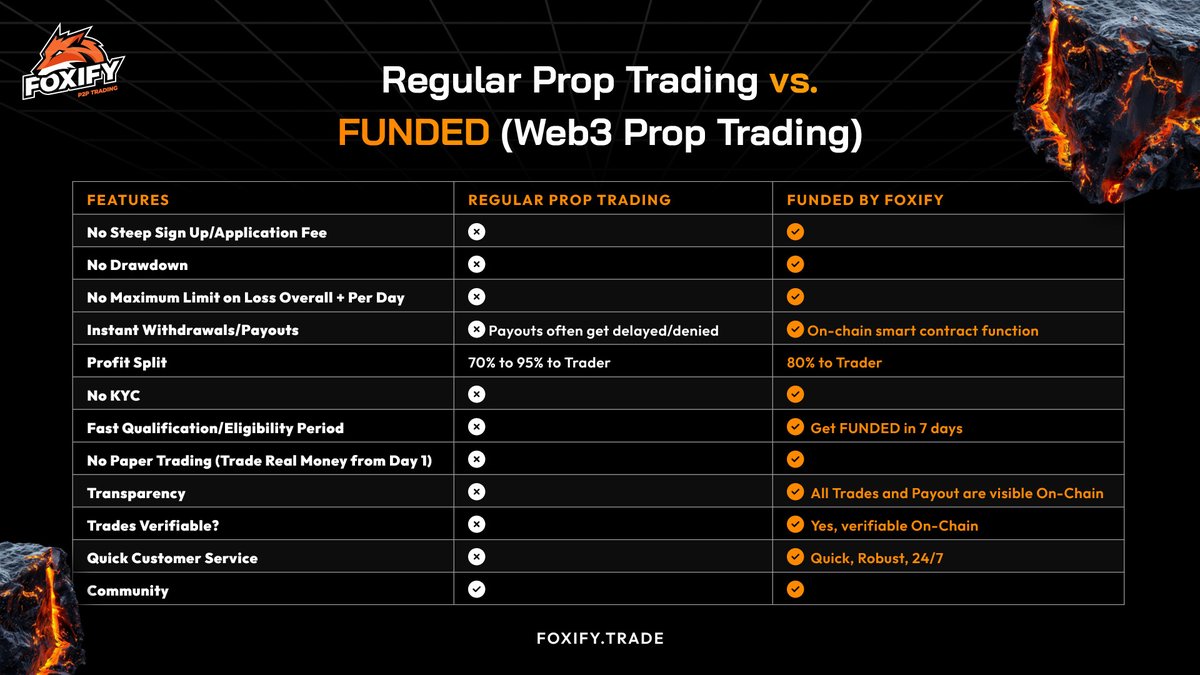 FOXIFY
P2P TRADING

Regular Prop Trading vs.
FUNDED (Web3 Prop Trading)

| FEATURES | REGULAR PROP TRADING | FUNDED BY FOXIFY |
|---|---|---|
| No Steep Sign Up/Application Fee | ✕ | ✓ |
| No Drawdown | ✕ | ✓ |
| No Maximum Limit on Loss Overall + Per Day | ✕ | ✓ |
| Instant Withdrawals/Payouts | ✕ Payouts often get delayed/denied | ✓ On-chain smart contract function |
| Profit Split | 70% to 95% to Trader | 80% to Trader |
| No KYC | ✕ | ✓ |
| Fast Qualification/Eligibility Period | ✕ | ✓ Get FUNDED in 7 days |
| No Paper Trading (Trade Real Money from Day 1) | ✕ | ✓ |
| Transparency | ✕ | ✓ All Trades and Payout are visible On-Chain |
| Trades Verifiable? | ✕ | ✓ Yes, verifiable On-Chain |
| Quick Customer Service | ✕ | ✓ Quick, Robust, 24/7 |
| Community | ✓ | ✓ |

FOXIFY.TRADE